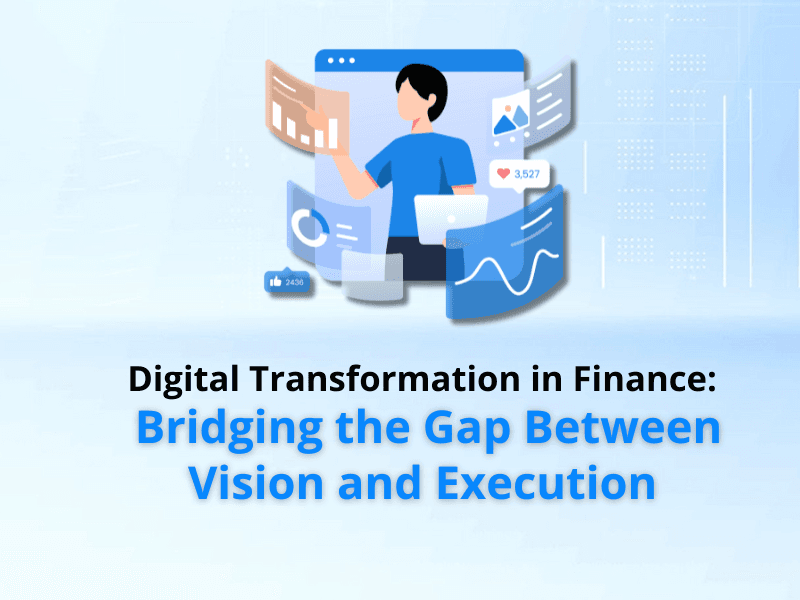 3,527

2436

Digital Transformation in Finance:
Bridging the Gap Between Vision and Execution